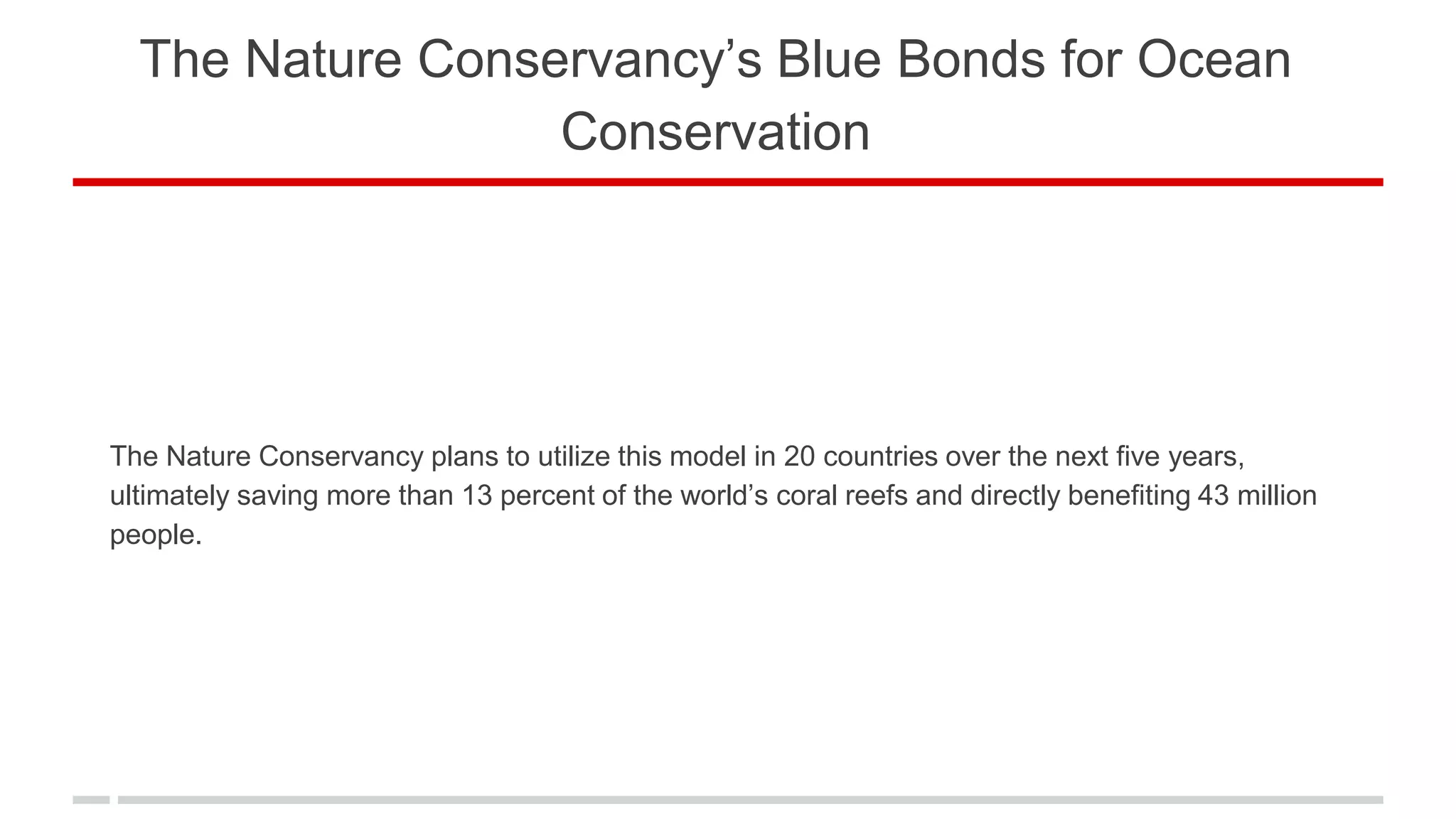 The Nature Conservancy’s Blue Bonds for Ocean Conservation

The Nature Conservancy plans to utilize this model in 20 countries over the next five years, ultimately saving more than 13 percent of the world’s coral reefs and directly benefiting 43 million people.